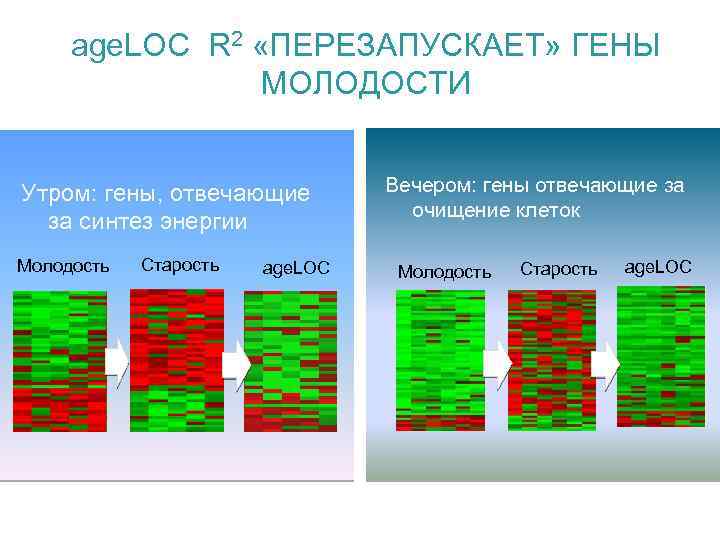 ageLOC $R^2$ «ПЕРЕЗАПУСКАЕТ» ГЕНЫ МОЛОДОСТИ

Утром: гены, отвечающие за синтез энергии

Молодость Старость ageLOC

Вечером: гены отвечающие за очищение клеток

Молодость Старость ageLOC